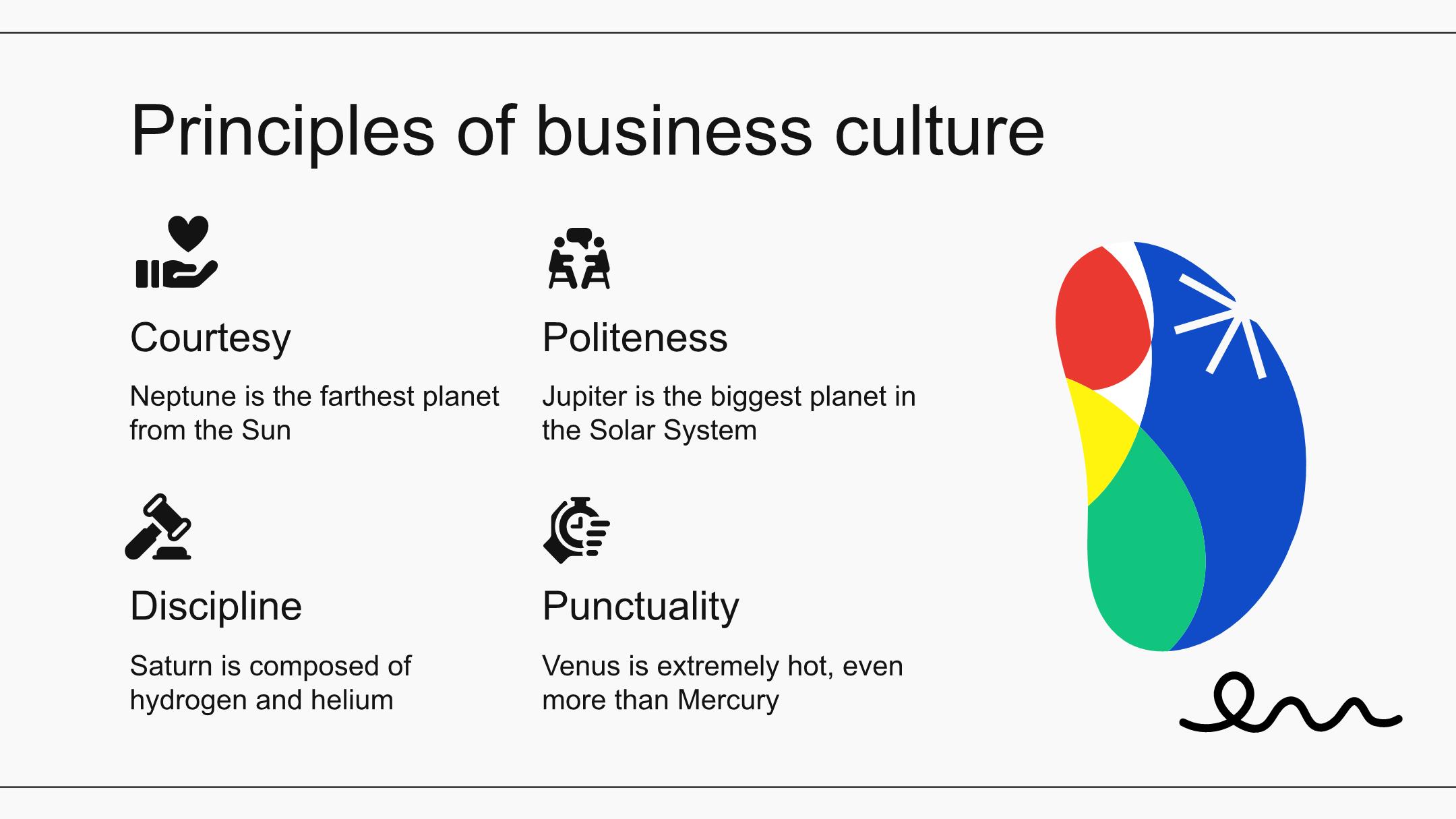 Principles of business culture

Courtesy

Neptune is the farthest planet from the Sun

Politeness

Jupiter is the biggest planet in the Solar System

Discipline

Saturn is composed of hydrogen and helium

Punctuality

Venus is extremely hot, even more than Mercury